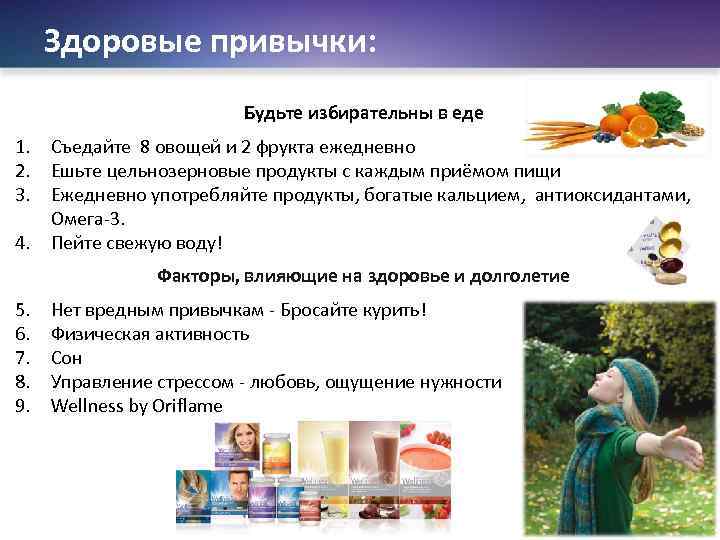 Здоровые привычки:

Будьте избирательны в еде

1. Съедайте 8 овощей и 2 фрукта ежедневно
2. Ешьте цельнозерновые продукты с каждым приёмом пищи
3. Ежедневно употребляйте продукты, богатые кальцием, антиоксидантами, Омега-3.
4. Пейте свежую воду!

Факторы, влияющие на здоровье и долголетие

5. Нет вредным привычкам - Бросайте курить!
6. Физическая активность
7. Сон
8. Управление стрессом - любовь, ощущение нужности
9. Wellness by Oriflame